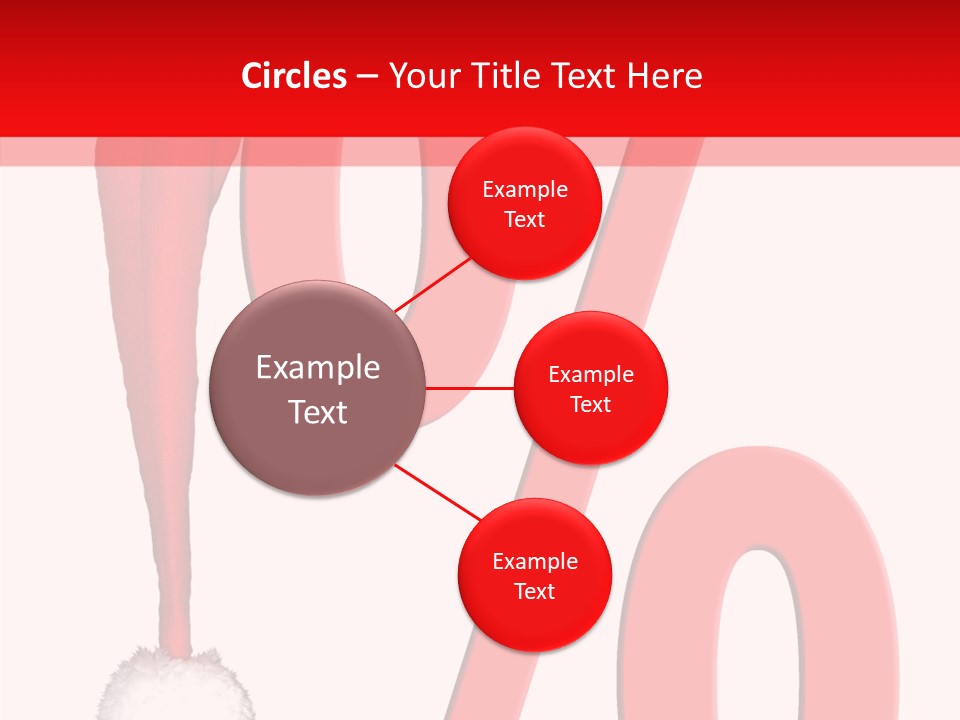 Circles – Your Title Text Here

Example Text

Example Text

Example Text

Example Text